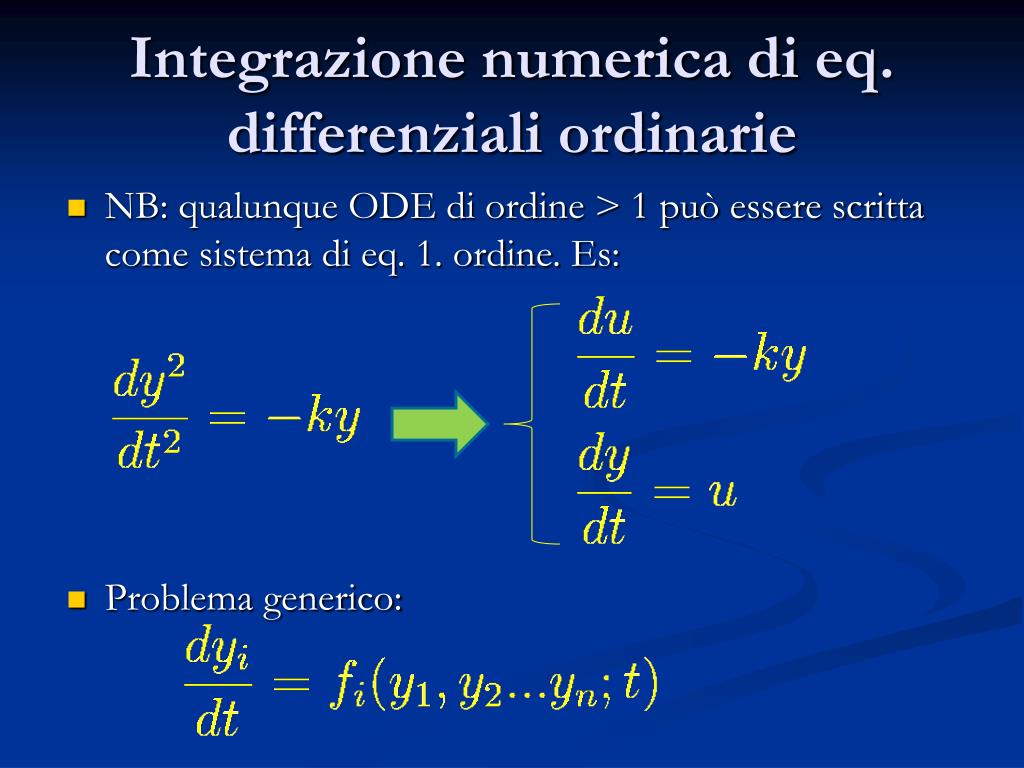 Integrazione numerica di eq. differenziali ordinarie

NB: qualunque ODE di ordine > 1 può essere scritta come sistema di eq. 1. ordine. Es:

$\frac{dy^2}{dt^2} = -ky$

$\begin{cases} \frac{du}{dt} = -ky \\ \frac{dy}{dt} = u \end{cases}$

Problema generico:

$\frac{dy_i}{dt} = f_i(y_1, y_2 ... y_n; t)$